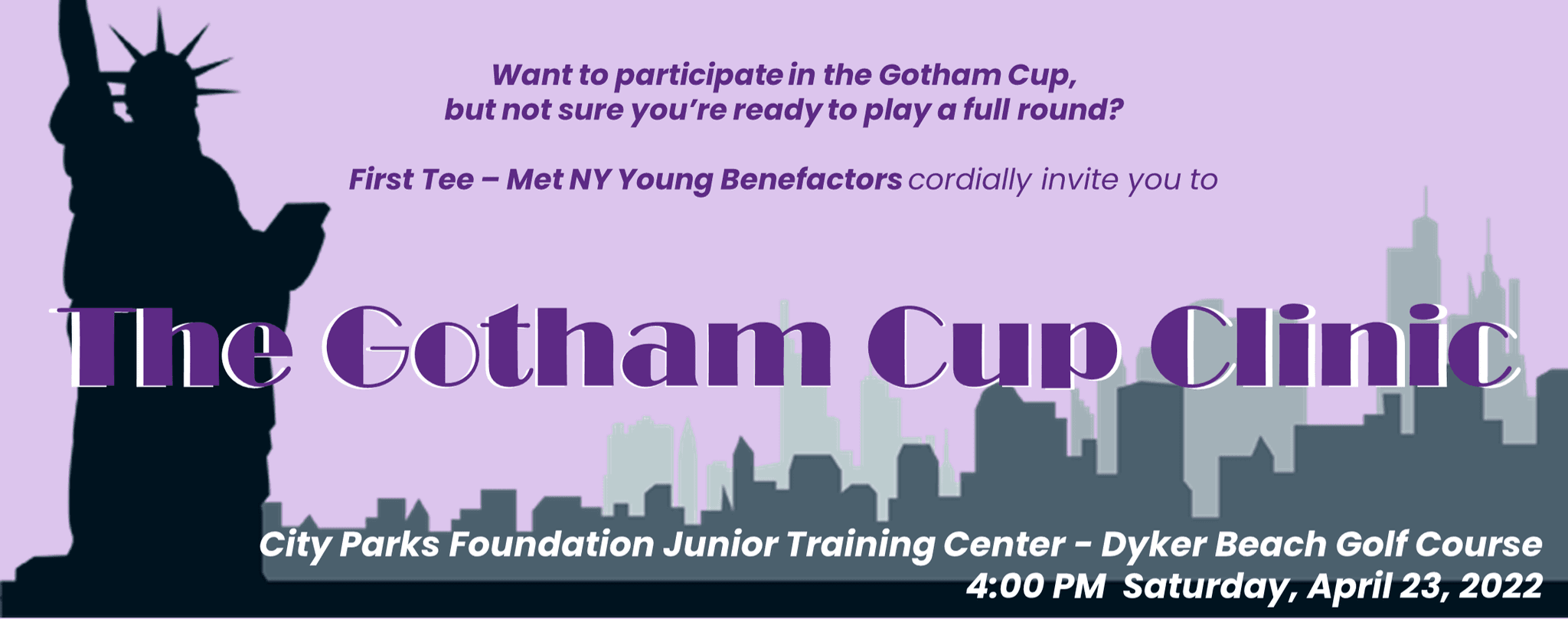 Want to participate in the Gotham Cup, but not sure you're ready to play a full round?

First Tee – Met NY Young Benefactors cordially invite you to

The Gotham Cup Clinic

City Parks Foundation Junior Training Center - Dyker Beach Golf Course
4:00 PM Saturday, April 23, 2022